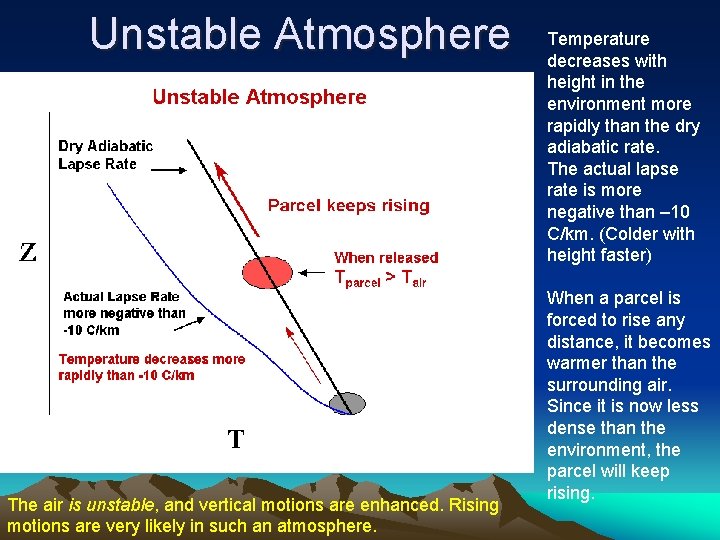 Unstable Atmosphere

Unstable Atmosphere

Dry Adiabatic Lapse Rate

Parcel keeps rising

Z

When released $T_{parcel} > T_{air}$

Actual Lapse Rate more negative than -10 C/km

Temperature decreases more rapidly than -10 C/km

T

Temperature decreases with height in the environment more rapidly than the dry adiabatic rate. The actual lapse rate is more negative than –10 C/km. (Colder with height faster)

When a parcel is forced to rise any distance, it becomes warmer than the surrounding air. Since it is now less dense than the environment, the parcel will keep rising.

The air is unstable, and vertical motions are enhanced. Rising motions are very likely in such an atmosphere.